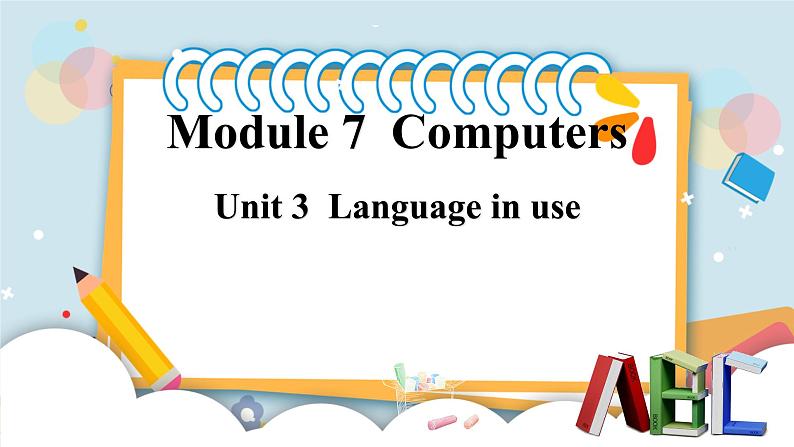 Module 7 Computers

Unit 3 Language in use

ABC